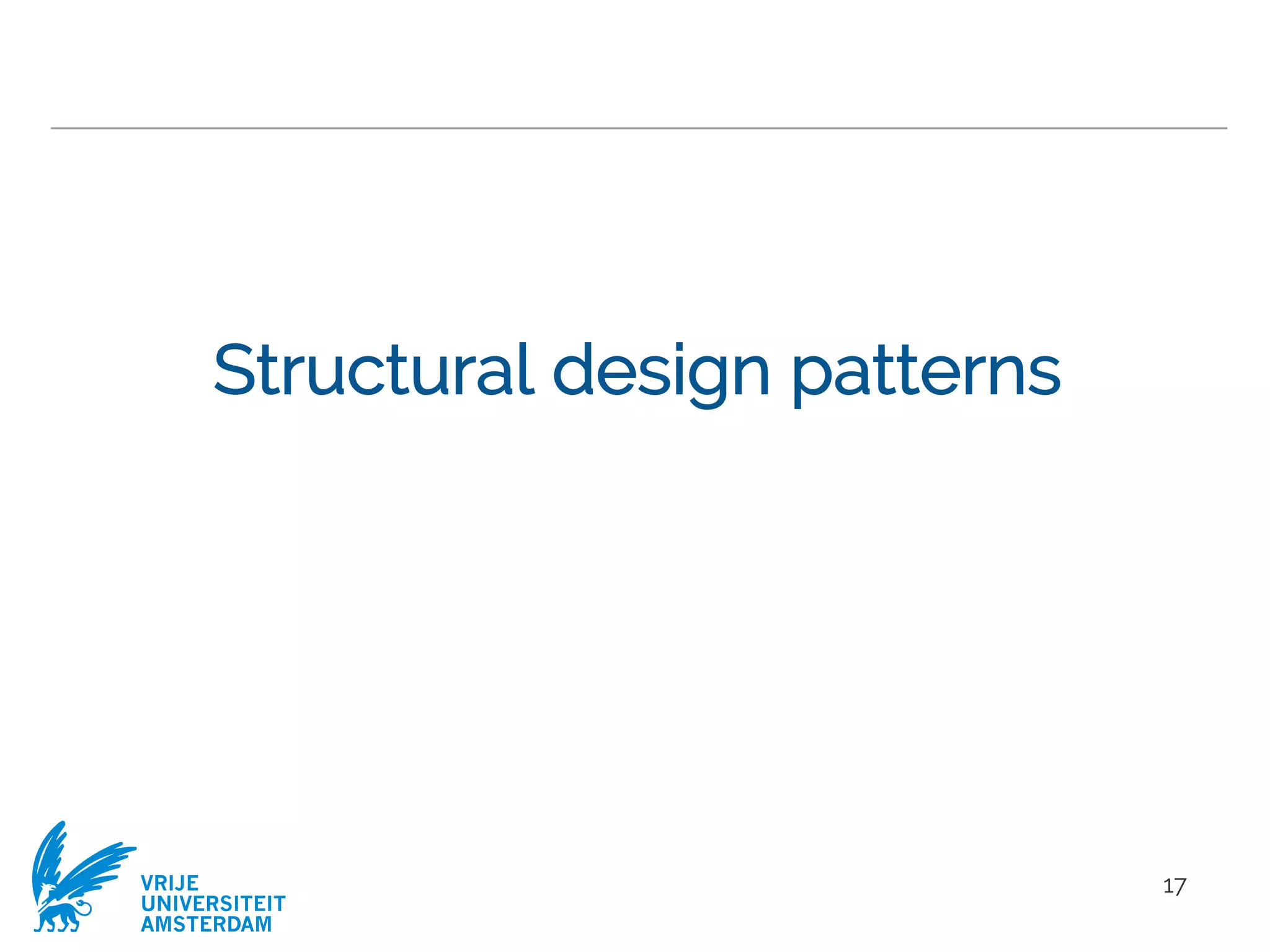 Structural design patterns

VRIJE
UNIVERSITEIT
AMSTERDAM

17